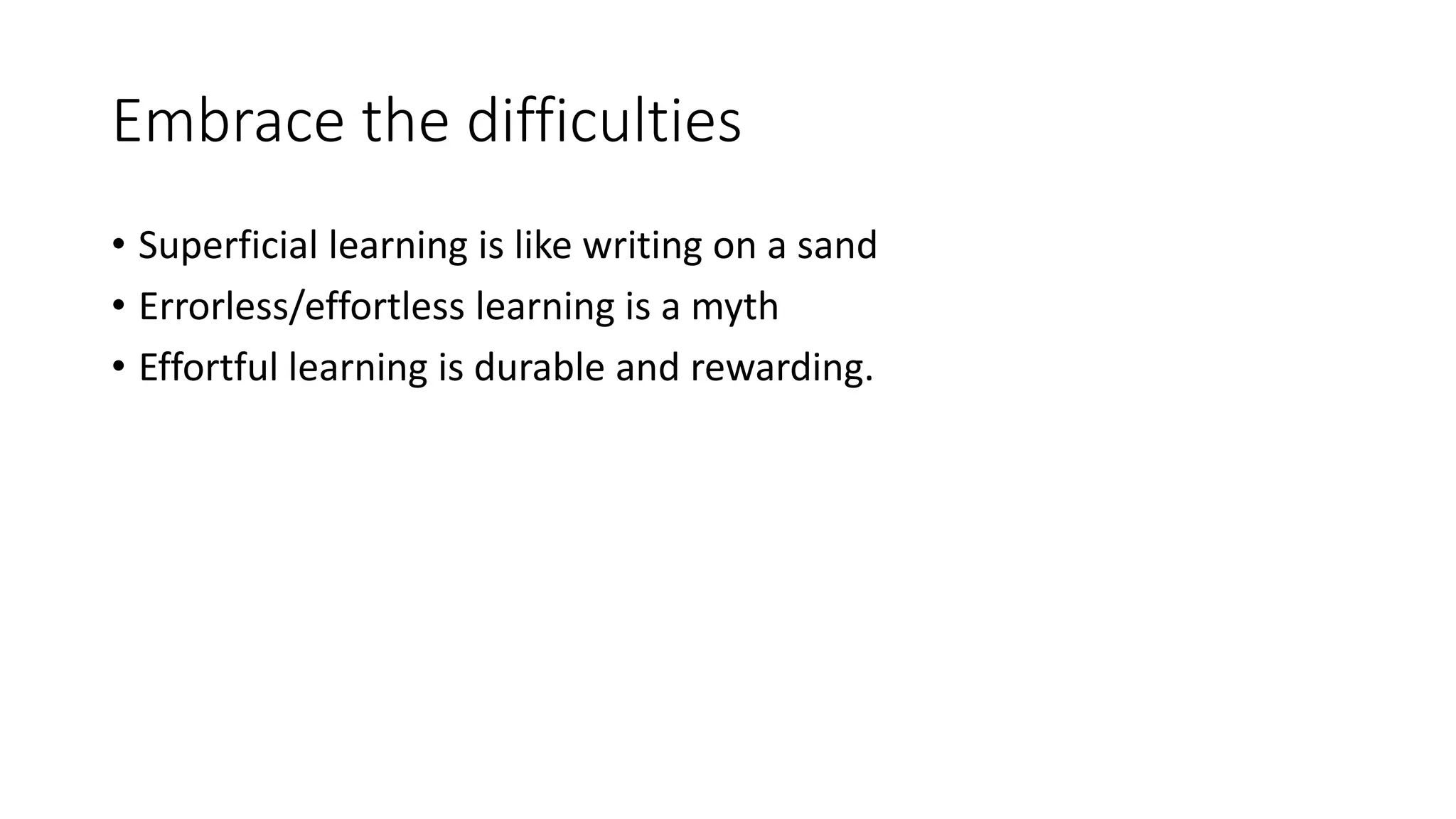 Embrace the difficulties

• Superficial learning is like writing on a sand
• Errorless/effortless learning is a myth
• Effortful learning is durable and rewarding.